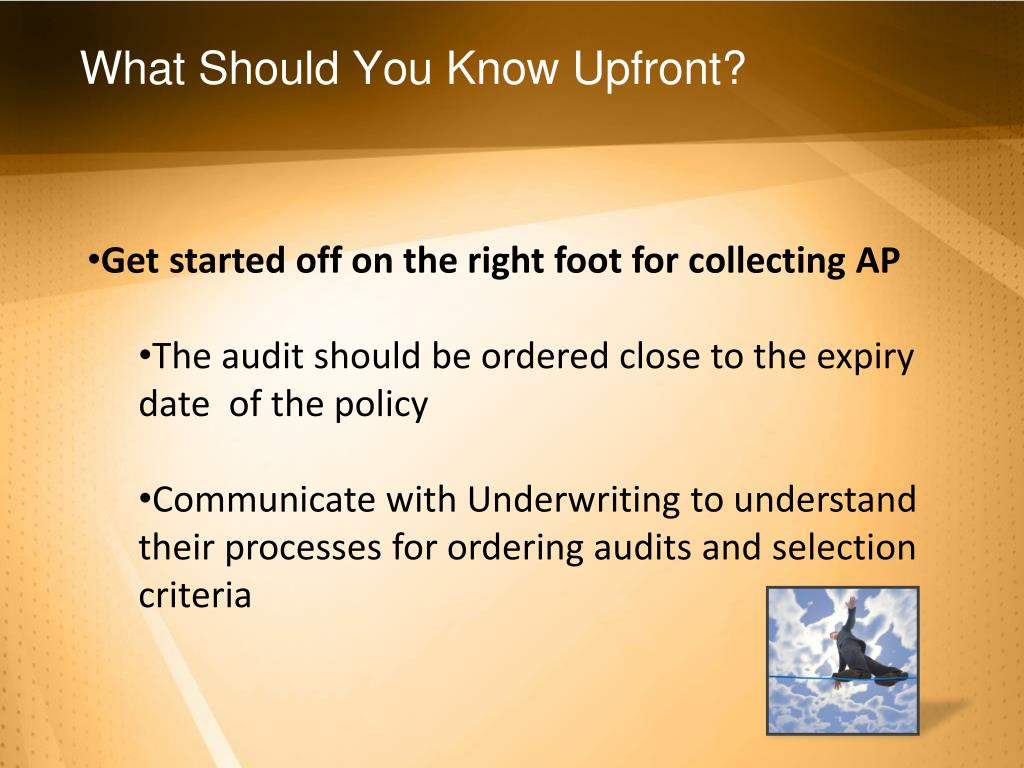 What Should You Know Upfront?

•Get started off on the right foot for collecting AP

•The audit should be ordered close to the expiry date  of the policy

•Communicate with Underwriting to understand their processes for ordering audits and selection criteria